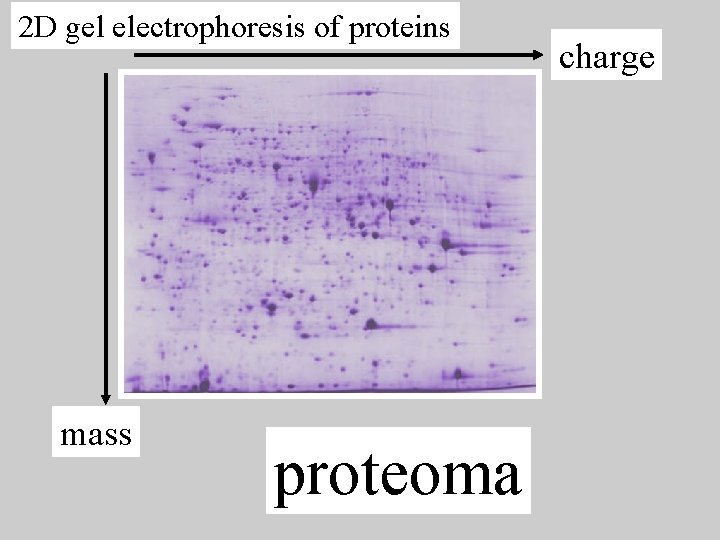 2D gel electrophoresis of proteins

charge

mass

proteoma